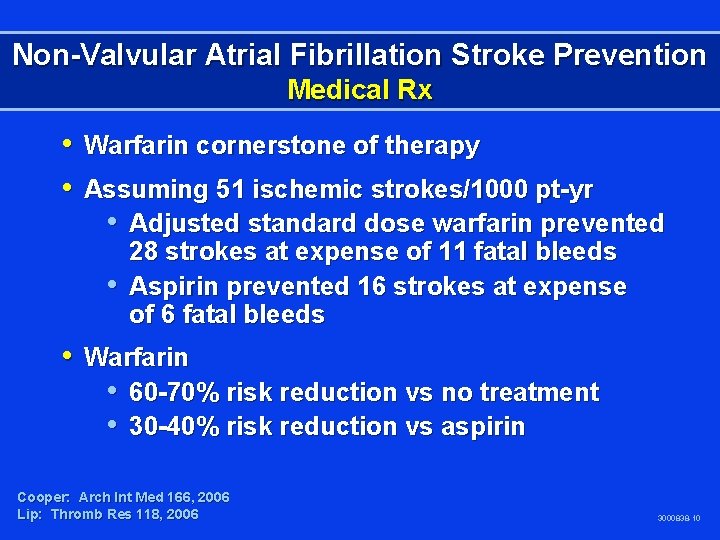 Non-Valvular Atrial Fibrillation Stroke Prevention
Medical Rx

• Warfarin cornerstone of therapy
• Assuming 51 ischemic strokes/1000 pt-yr
• Adjusted standard dose warfarin prevented 28 strokes at expense of 11 fatal bleeds
• Aspirin prevented 16 strokes at expense of 6 fatal bleeds
• Warfarin
• 60-70% risk reduction vs no treatment
• 30-40% risk reduction vs aspirin

Cooper: Arch Int Med 166, 2006
Lip: Thromb Res 118, 2006

300838-10